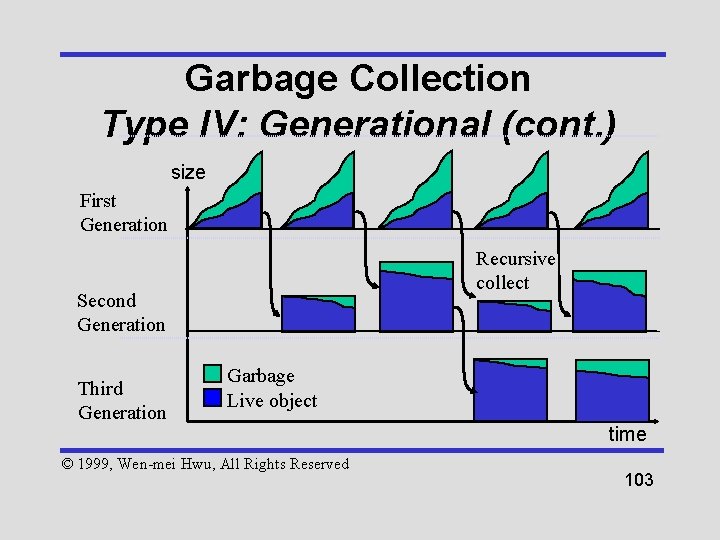 Garbage Collection
Type IV: Generational (cont.)

size

First Generation

Recursive collect

Second Generation

Third Generation

Garbage
Live object

time

© 1999, Wen-mei Hwu, All Rights Reserved

103